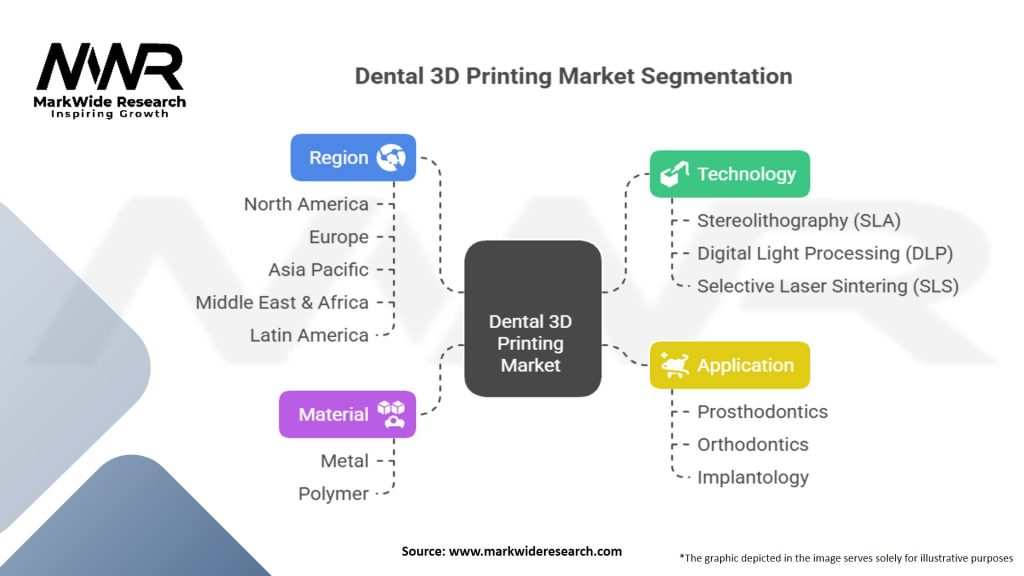 MWR
MarkWide Research
Inspiring Growth

Dental 3D Printing Market Segmentation

Region
North America
Europe
Asia Pacific
Middle East & Africa
Latin America

Material
Metal
Polymer

Dental 3D Printing Market

Technology
Stereolithography (SLA)
Digital Light Processing (DLP)
Selective Laser Sintering (SLS)

Application
Prosthodontics
Orthodontics
Implantology

Source: www.markwideresearch.com

*The graphic depicted in the image serves solely for illustrative purposes